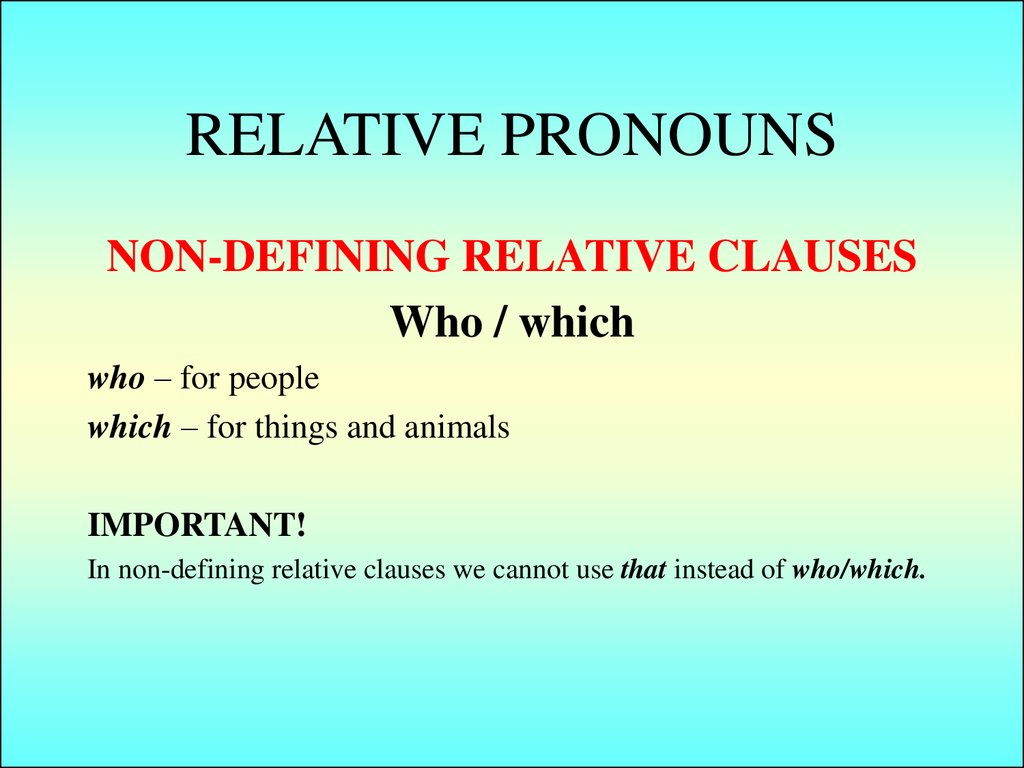 RELATIVE PRONOUNS

NON-DEFINING RELATIVE CLAUSES

Who / which

who – for people

which – for things and animals

IMPORTANT!

In non-defining relative clauses we cannot use that instead of who/which.